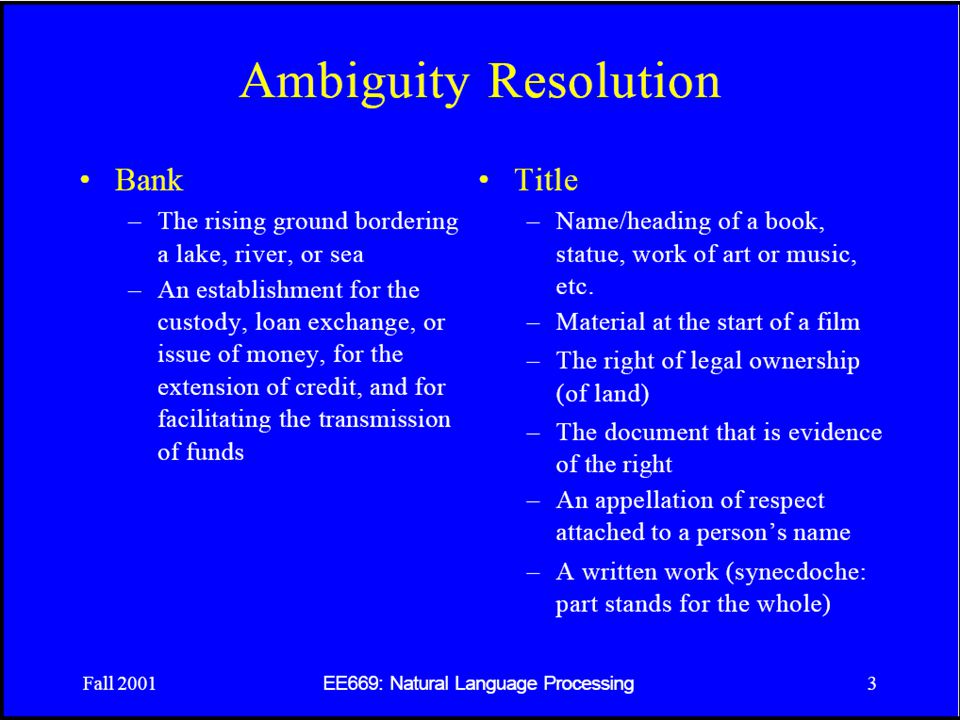 Ambiguity Resolution

• Bank
– The rising ground bordering a lake, river, or sea
– An establishment for the custody, loan exchange, or issue of money, for the extension of credit, and for facilitating the transmission of funds

• Title
– Name/heading of a book, statue, work of art or music, etc.
– Material at the start of a film
– The right of legal ownership (of land)
– The document that is evidence of the right
– An appellation of respect attached to a person's name
– A written work (synecdoche: part stands for the whole)

Fall 2001
EE669: Natural Language Processing
3